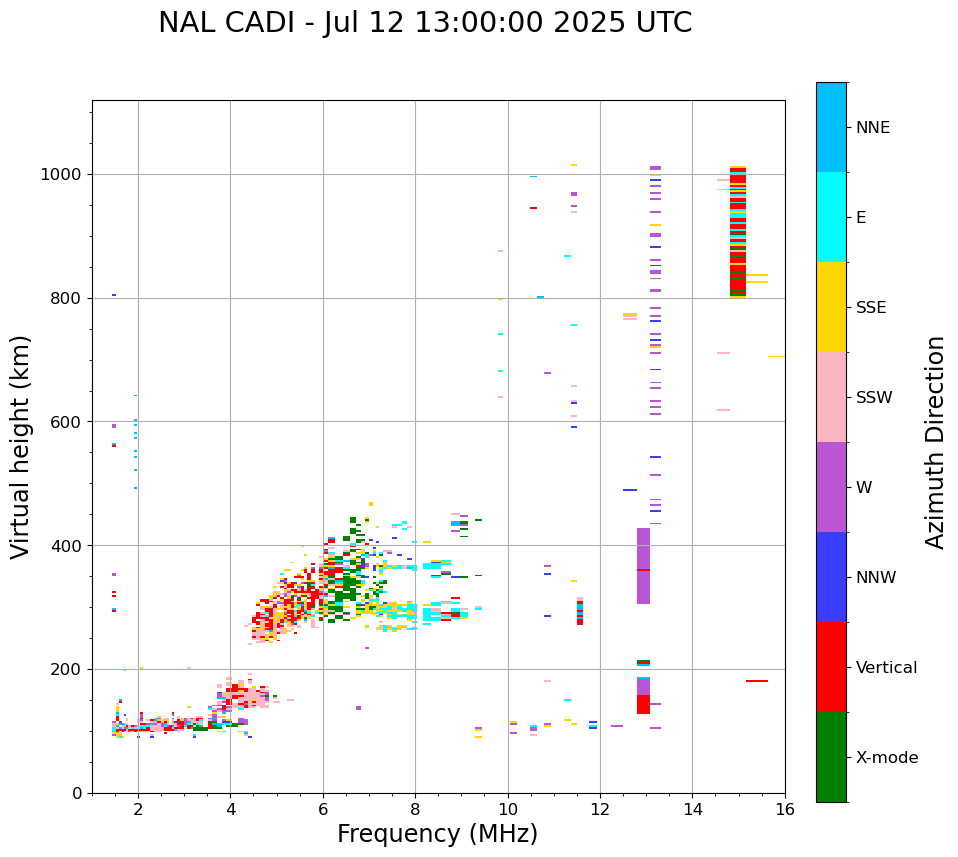 NAL CADI - Jul 12 13:00:00 2025 UTC

Virtual height (km)

1000
800
600
400
200
0

2
4
6
8
10
12
14
16

Frequency (MHz)

NNE
E
SSE
SSW
W
NNW
Vertical
X-mode

Azimuth Direction